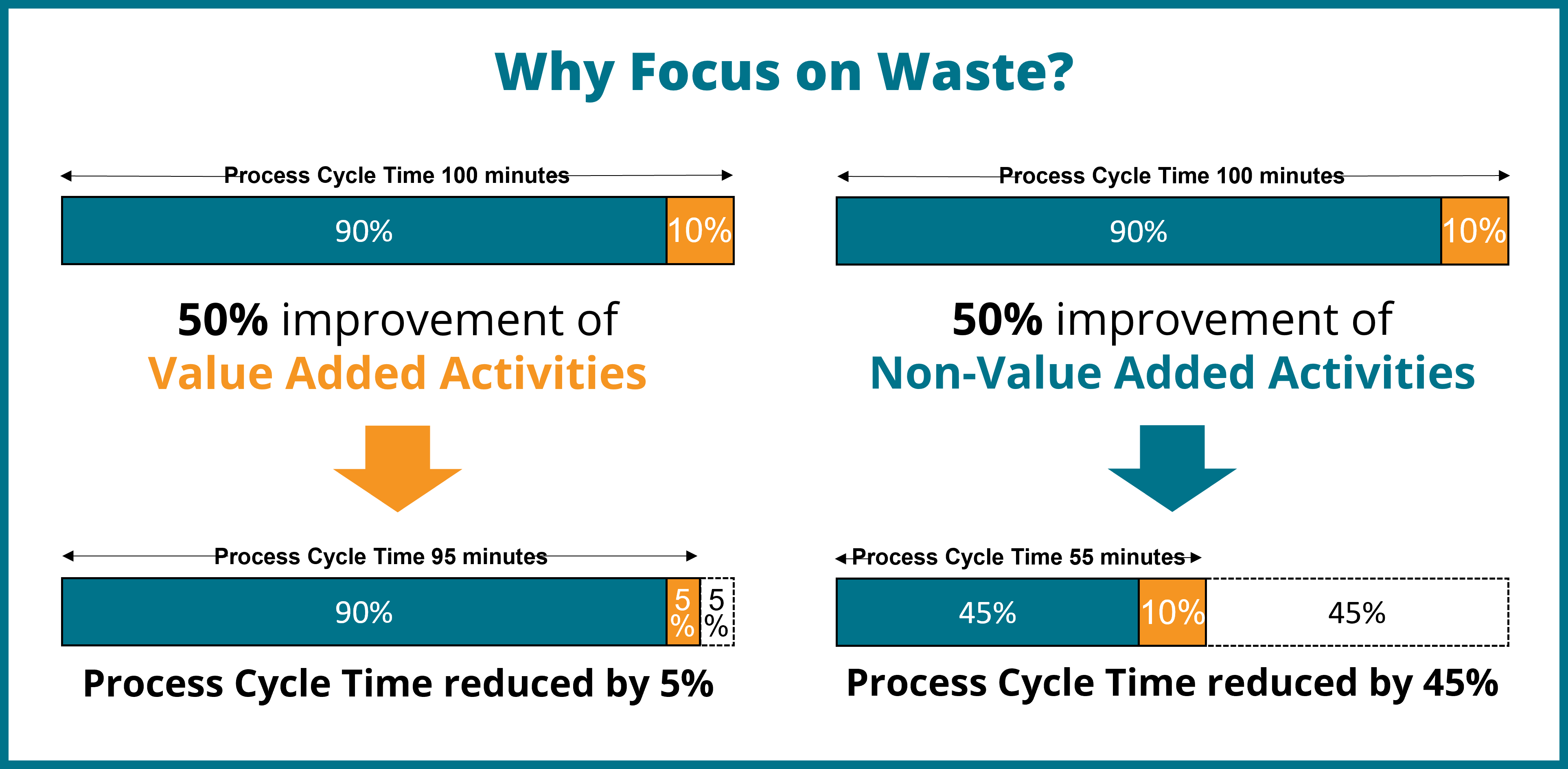 Why Focus on Waste?

Process Cycle Time 100 minutes

90% 10%

50% improvement of
Value Added Activities

Process Cycle Time 95 minutes

90% 5% 5%

Process Cycle Time reduced by 5%

Process Cycle Time 100 minutes

90% 10%

50% improvement of
Non-Value Added Activities

Process Cycle Time 55 minutes

45% 10% 45%

Process Cycle Time reduced by 45%